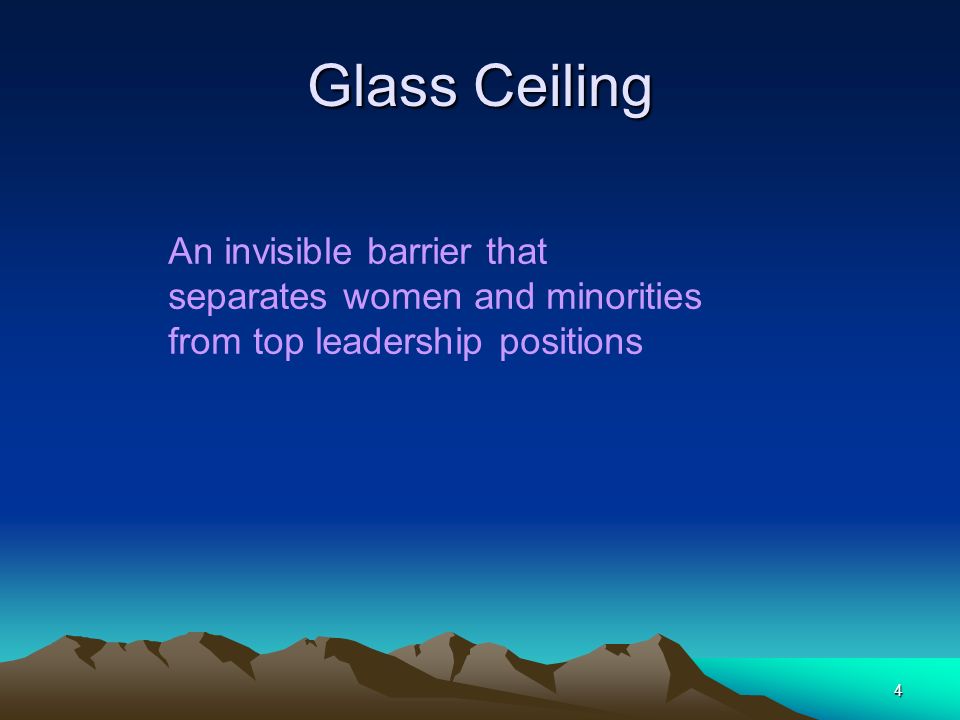 Glass Ceiling

An invisible barrier that separates women and minorities from top leadership positions

4